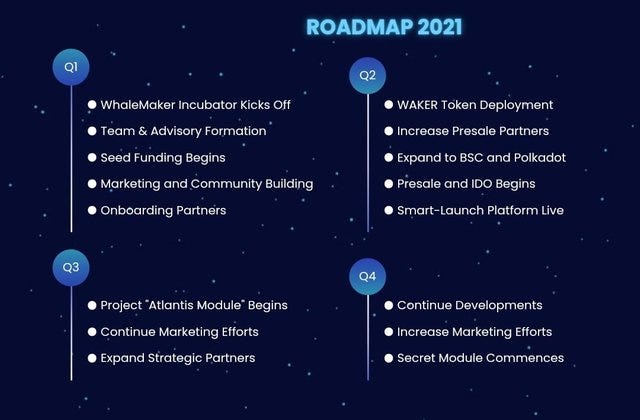 ROADMAP 2021

Q1

WhaleMaker Incubator Kicks Off

Team & Advisory Formation

Seed Funding Begins

Marketing and Community Building

Onboarding Partners

Q2

WAKER Token Deployment

Increase Presale Partners

Expand to BSC and Polkadot

Presale and IDO Begins

Smart-Launch Platform Live

Q3

Project "Atlantis Module" Begins

Continue Marketing Efforts

Expand Strategic Partners

Q4

Continue Developments

Increase Marketing Efforts

Secret Module Commences